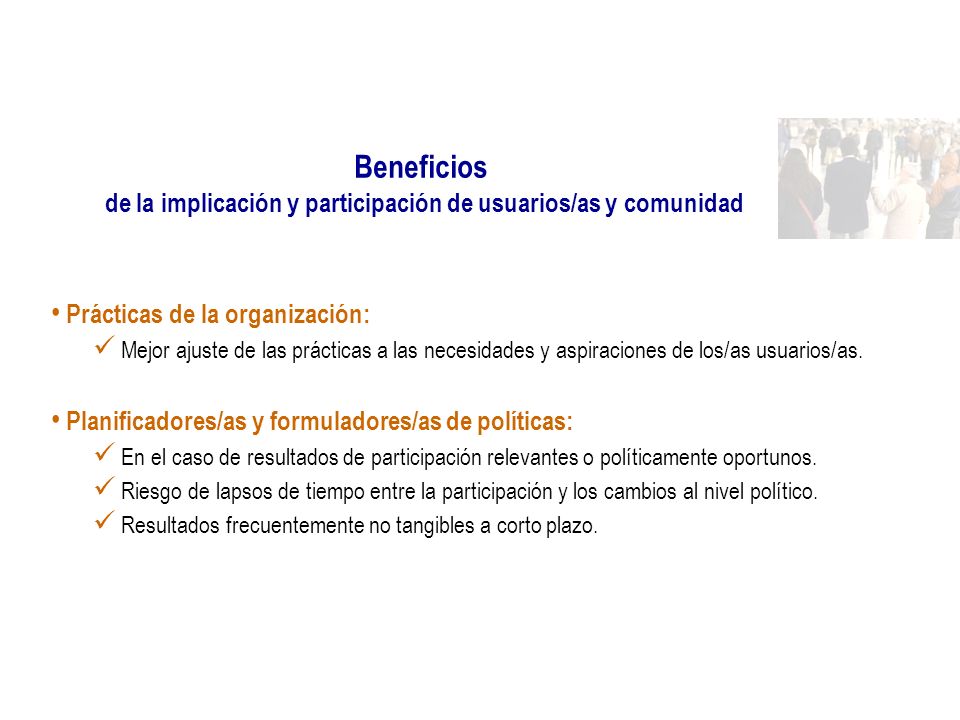 Beneficios
de la implicación y participación de usuarios/as y comunidad

• Prácticas de la organización:
✓ Mejor ajuste de las prácticas a las necesidades y aspiraciones de los/as usuarios/as.

• Planificadores/as y formuladores/as de políticas:
✓ En el caso de resultados de participación relevantes o políticamente oportunos.
✓ Riesgo de lapsos de tiempo entre la participación y los cambios al nivel político.
✓ Resultados frecuentemente no tangibles a corto plazo.